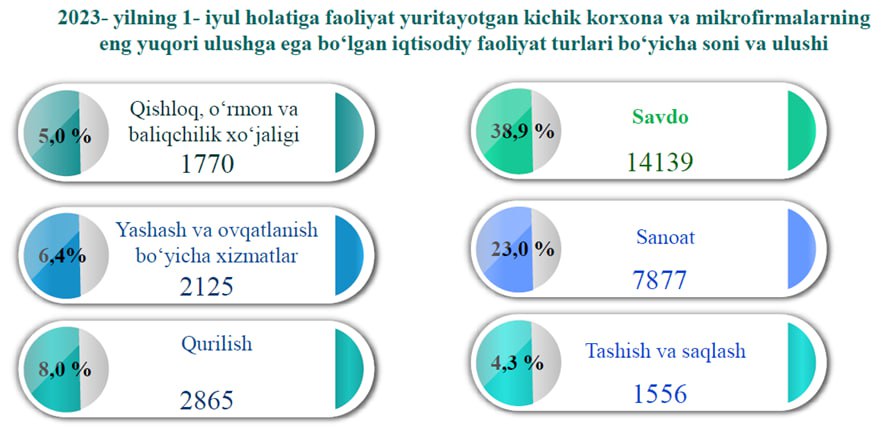 2023- yilning 1- iyul holatiga faoliyat yuritayotgan kichik korxona va mikrofirmalarning eng yuqori ulushga ega bo‘lgan iqtisodiy faoliyat turlari bo‘yicha soni va ulushi

5,0 %
Qishloq, o‘rmon va baliqchilik xo‘jaligi
1770

6,4%
Yashash va ovqatlanish bo‘yicha xizmatlar
2125

8,0 %
Qurilish
2865

38,9 %
Savdo
14139

23,0 %
Sanoat
7877

4,3 %
Tashish va saqlash
1556